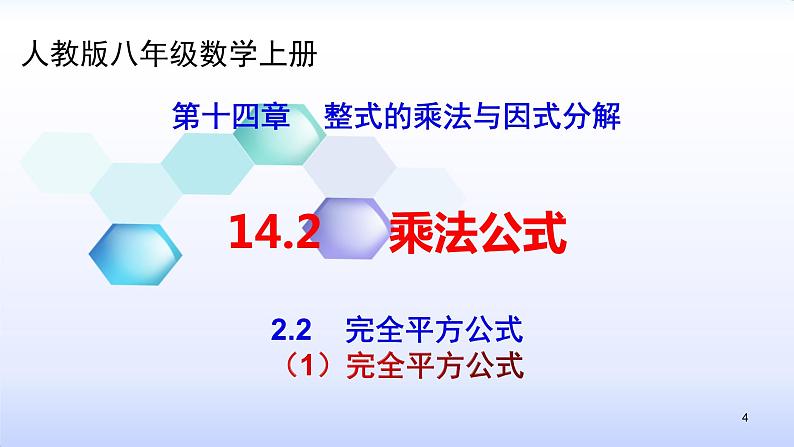 人教版八年级数学上册

第十四章　整式的乘法与因式分解

14.2　乘法公式

2.2　完全平方公式
（1）完全平方公式

4